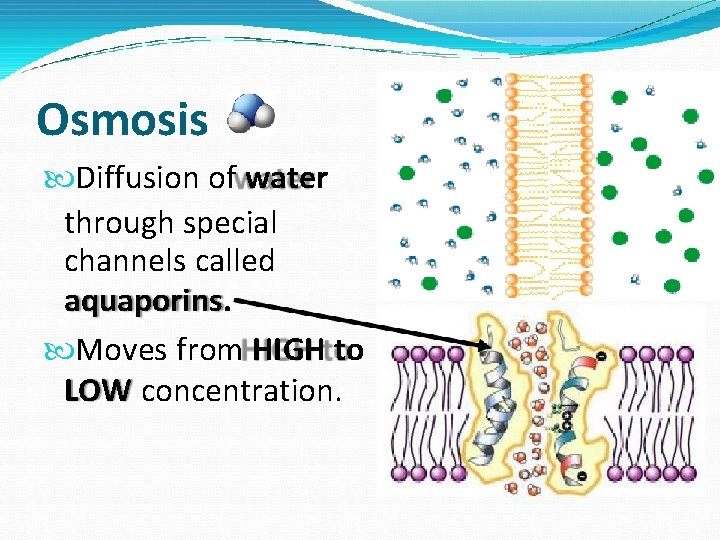 Osmosis

Diffusion of water through special channels called aquaporins.

Moves from HIGH to LOW concentration.